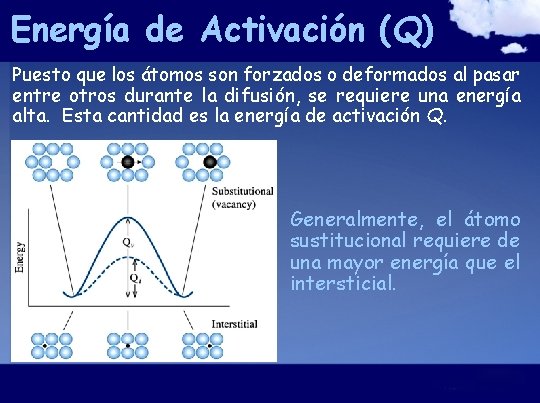 Energía de Activación (Q)

Puesto que los átomos son forzados o deformados al pasar entre otros durante la difusión, se requiere una energía alta. Esta cantidad es la energía de activación Q.

Substitutional (vacancy)

Energy

$Q_v$

$Q_i$

Interstitial

Generalmente, el átomo sustitucional requiere de una mayor energía que el intersticial.